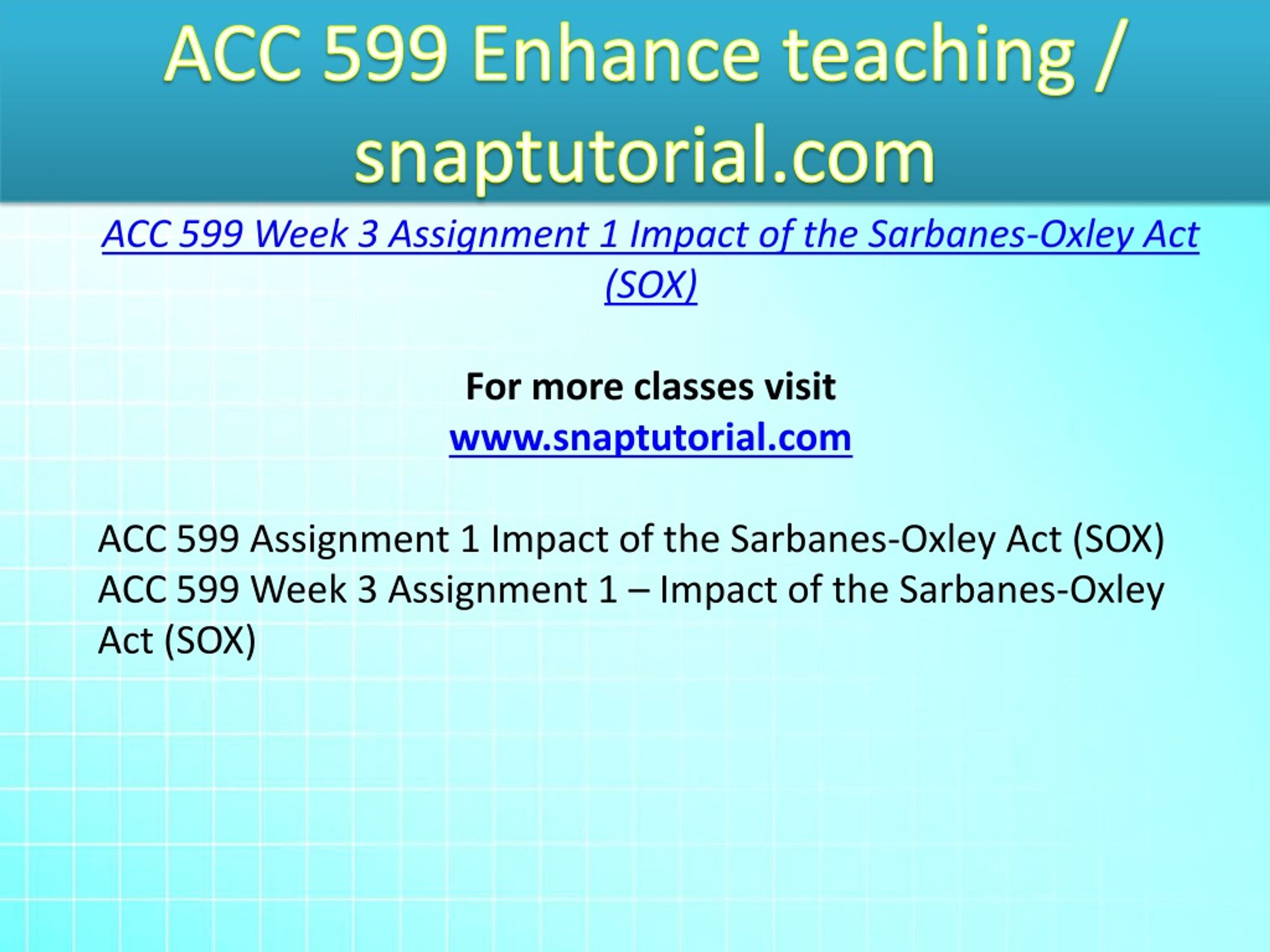 ACC 599 Enhance teaching / snaptutorial.com

ACC 599 Week 3 Assignment 1 Impact of the Sarbanes-Oxley Act (SOX)

For more classes visit
www.snaptutorial.com

ACC 599 Assignment 1 Impact of the Sarbanes-Oxley Act (SOX)
ACC 599 Week 3 Assignment 1 – Impact of the Sarbanes-Oxley Act (SOX)